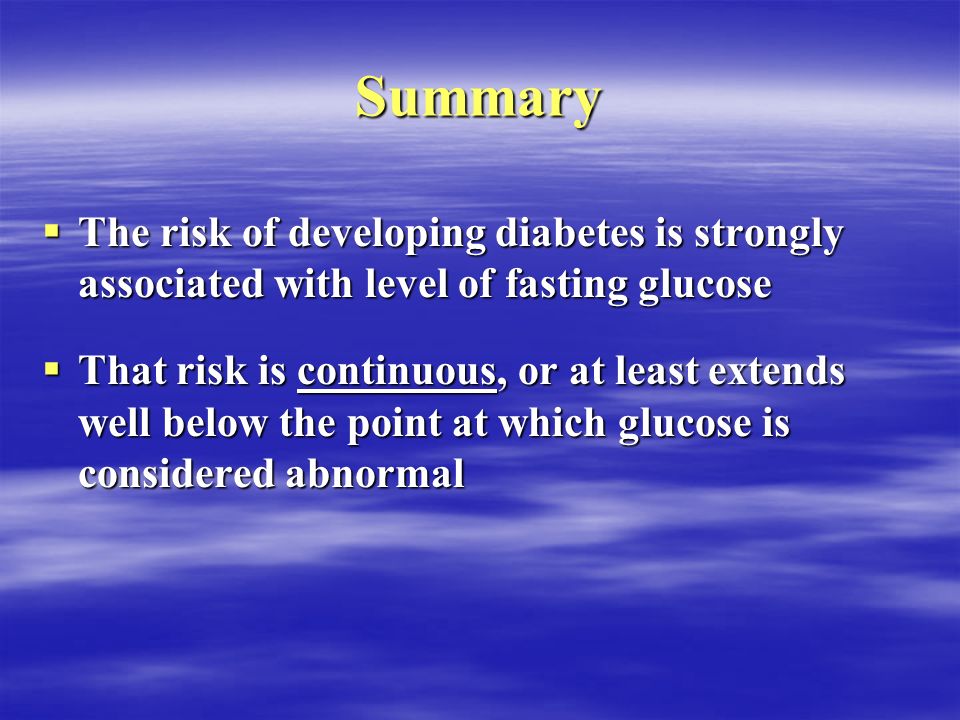 Summary

▪ The risk of developing diabetes is strongly associated with level of fasting glucose

▪ That risk is continuous, or at least extends well below the point at which glucose is considered abnormal